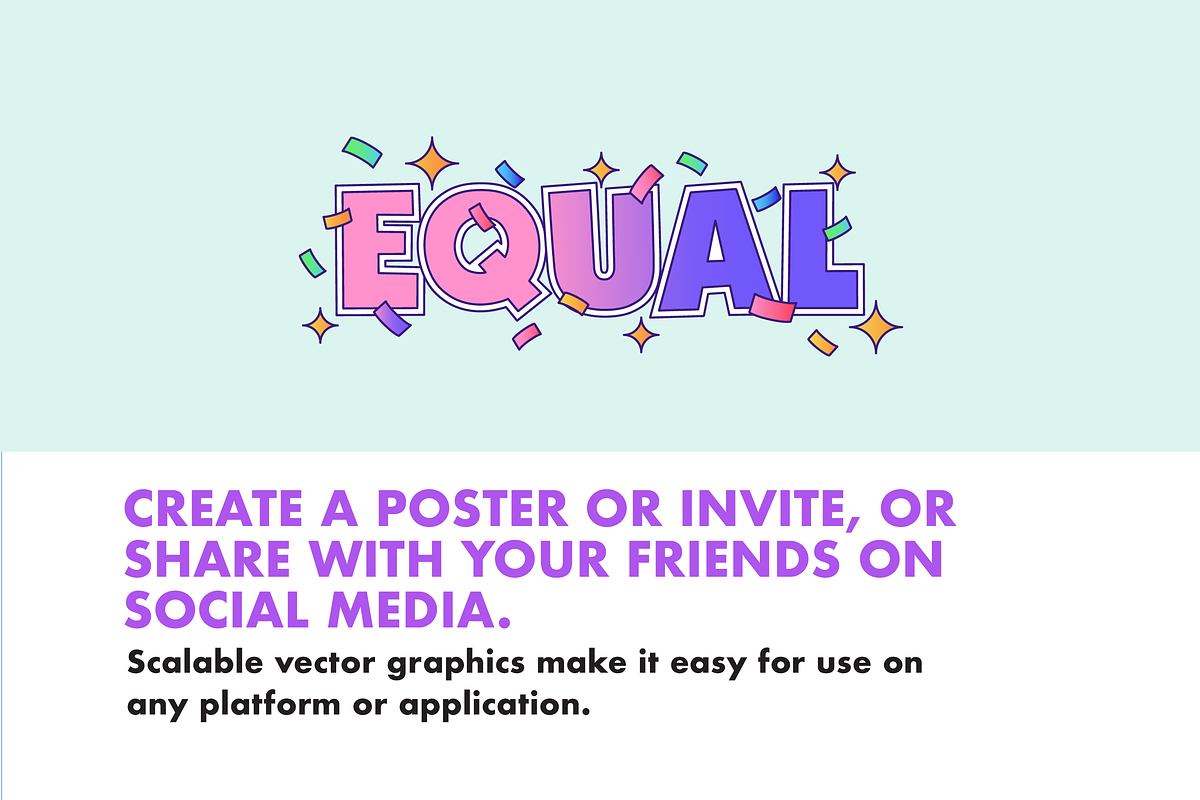 EQUAL

CREATE A POSTER OR INVITE, OR SHARE WITH YOUR FRIENDS ON SOCIAL MEDIA.

Scalable vector graphics make it easy for use on any platform or application.